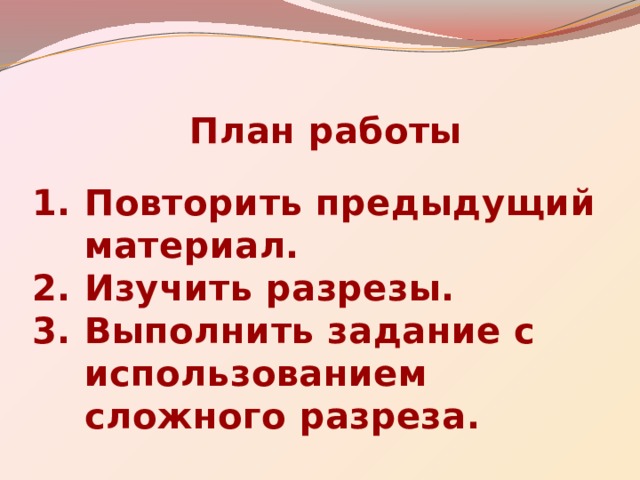 План работы

1. Повторить предыдущий материал.
2. Изучить разрезы.
3. Выполнить задание с использованием сложного разреза.